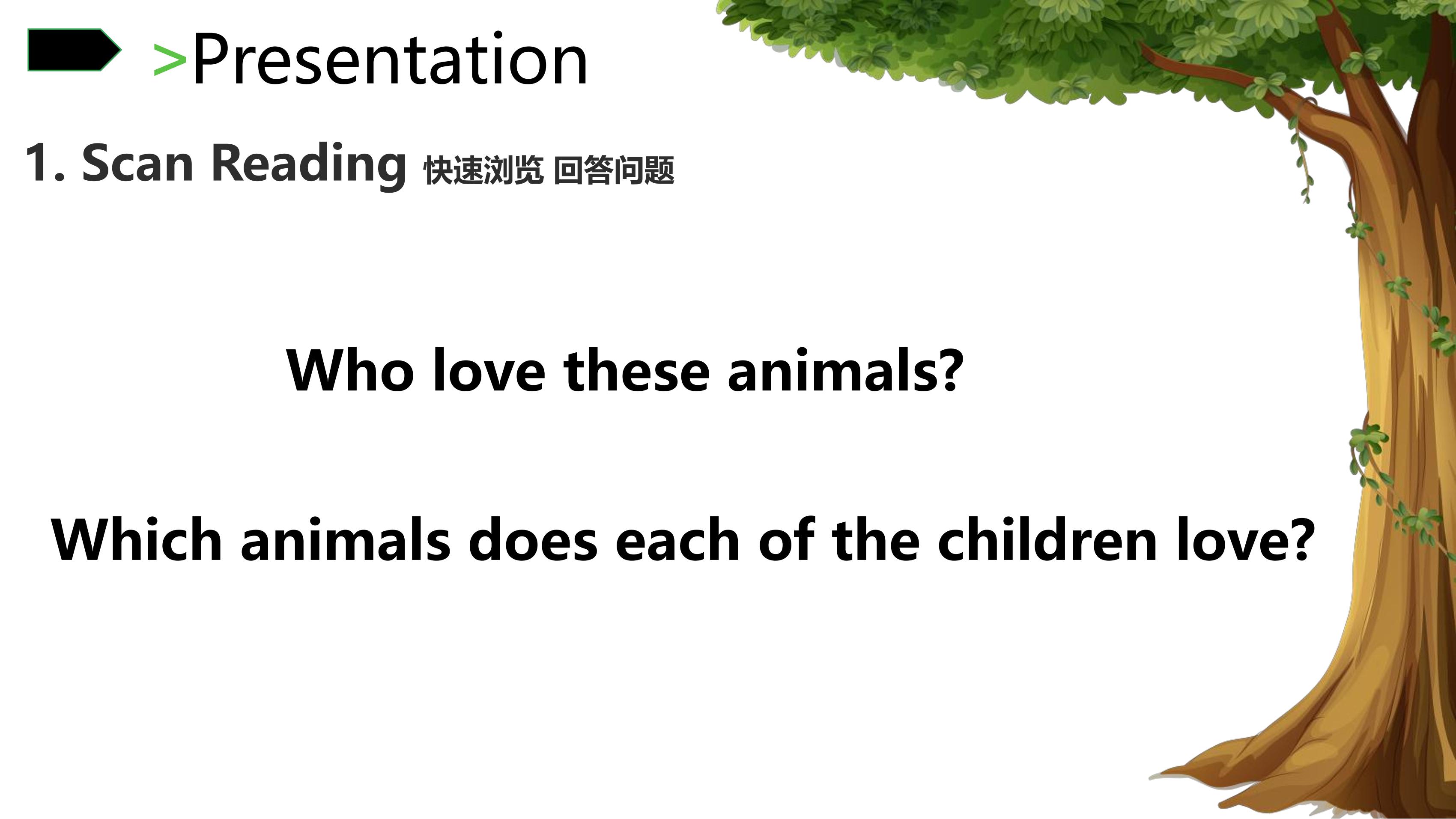 >Presentation

1. Scan Reading 快速浏览 回答问题

Who love these animals?

Which animals does each of the children love?